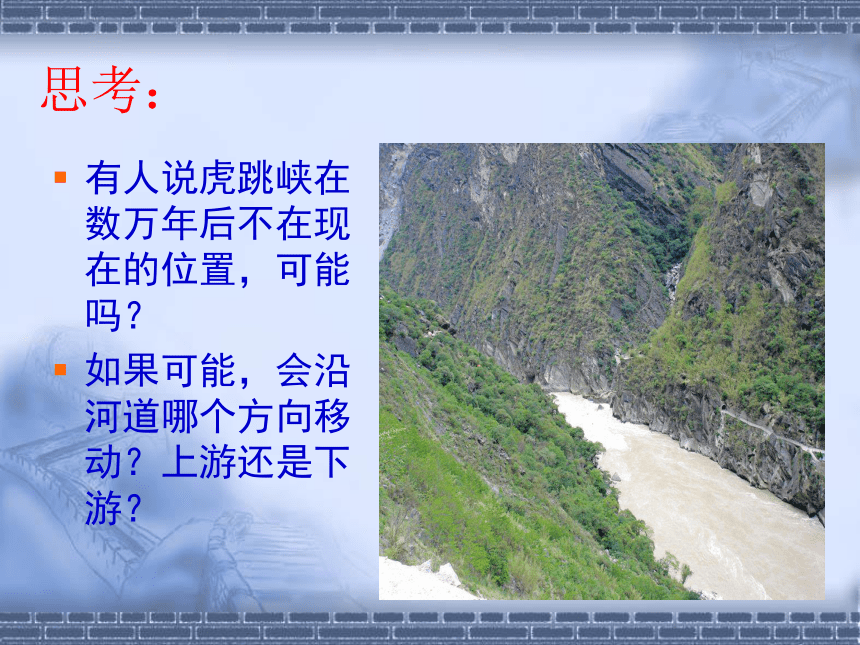 思考：

有人说虎跳峡在数万年后不在现在的位置，可能吗？

如果可能，会沿河道哪个方向移动？上游还是下游？